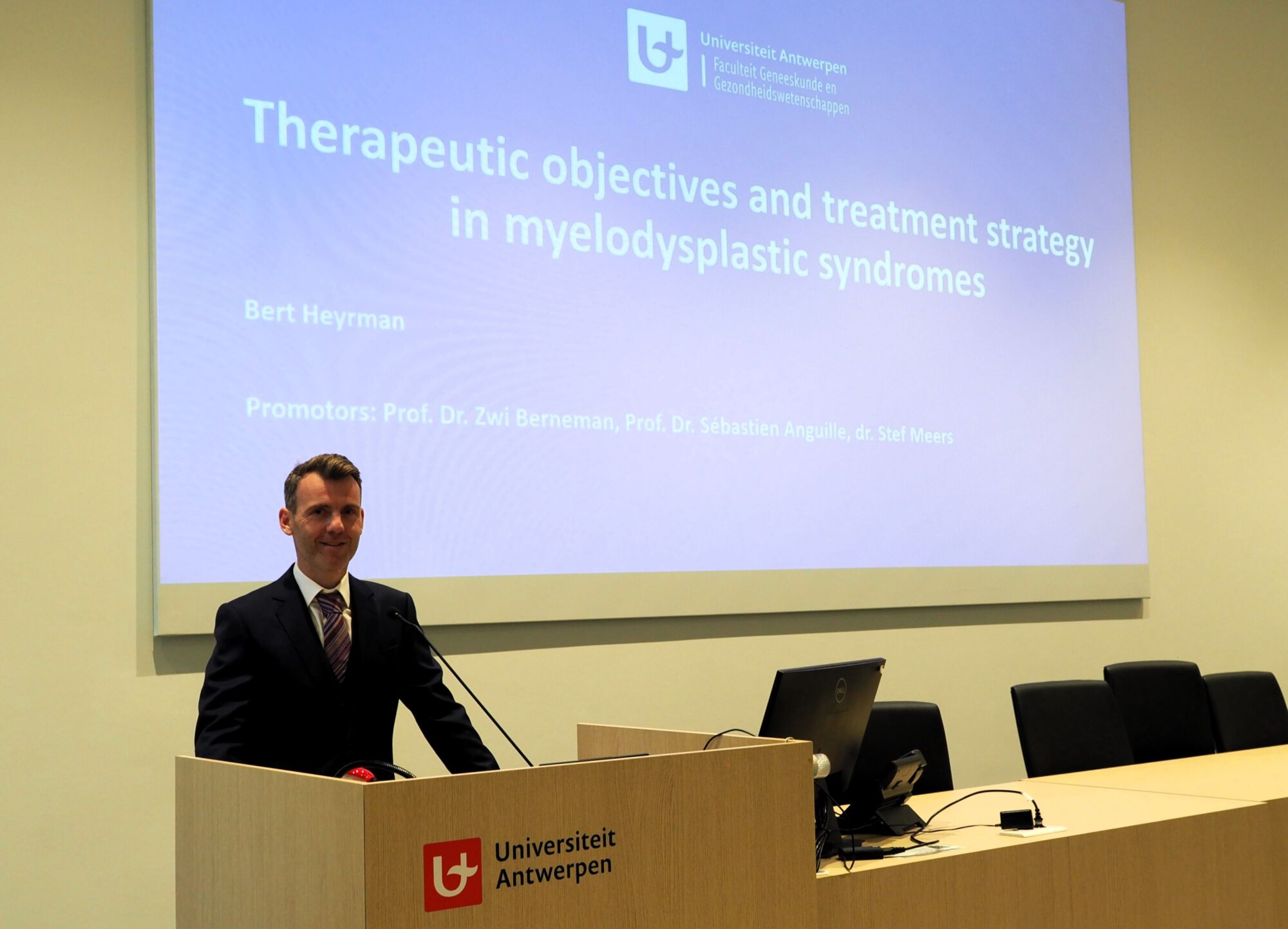 Universiteit Antwerpen
Faculteit Geneeskunde en Gezondheidswetenschappen

Therapeutic objectives and treatment strategy in myelodysplastic syndromes

Bert Heyrman

Promotors: Prof. Dr. Zwi Berneman, Prof. Dr. Sébastien Anguille, dr. Stef Meers

DELL

Universiteit Antwerpen